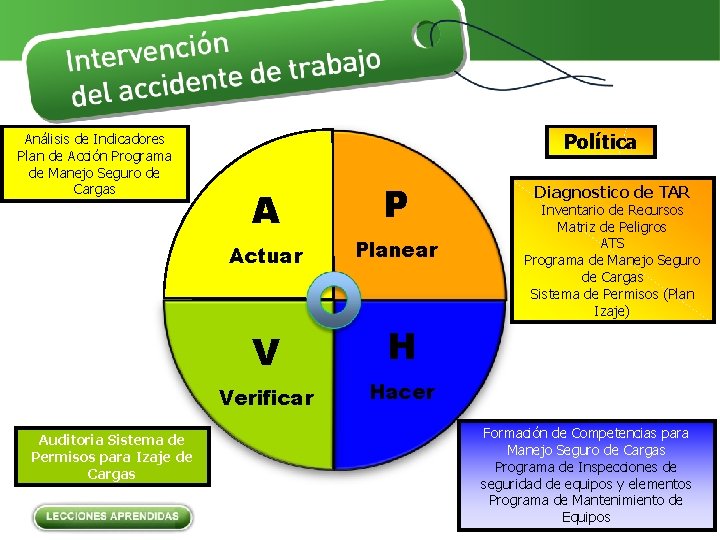 Intervención del accidente de trabajo

Análisis de Indicadores Plan de Acción Programa de Manejo Seguro de Cargas

Política

Diagnostico de TAR
Inventario de Recursos
Matriz de Peligros
ATS
Programa de Manejo Seguro de Cargas
Sistema de Permisos (Plan Izaje)

A
Actuar

P
Planear

V
Verificar

H
Hacer

Auditoria Sistema de Permisos para Izaje de Cargas

Formación de Competencias para Manejo Seguro de Cargas
Programa de Inspecciones de seguridad de equipos y elementos
Programa de Mantenimiento de Equipos

LECCIONES APRENDIDAS